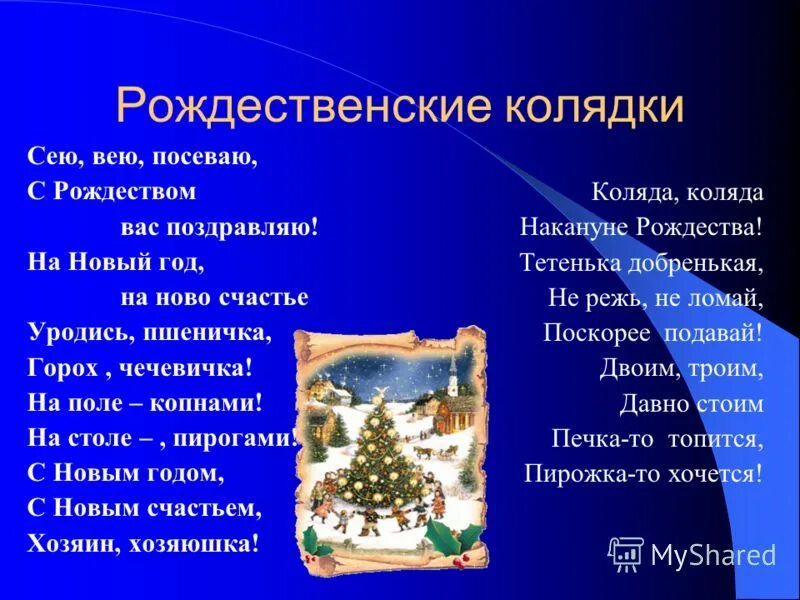 Рождественские колядки

Сею, вею, посеваю,
С Рождеством
вас поздравляю!
На Новый год,
на ново счастье
Уродись, пшеничка,
Горох , чечевичка!
На поле – копнами!
На столе – , пирогами!
С Новым годом,
С Новым счастьем,
Хозяин, хозяюшка!

Коляда, коляда
Накануне Рождества!
Тетенька добренькая,
Не режь, не ломай,
Поскорее подавай!
Двоим, троим,
Давно стоим
Печка-то топится,
Пирожка-то хочется!

MyShared